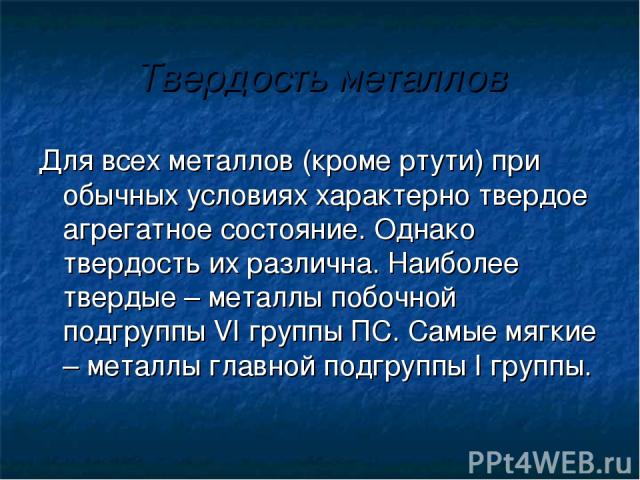 Твердость металлов

Для всех металлов (кроме ртути) при обычных условиях характерно твердое агрегатное состояние. Однако твердость их различна. Наиболее твердые – металлы побочной подгруппы VI группы ПС. Самые мягкие – металлы главной подгруппы I группы.

PPt4WEB.ru